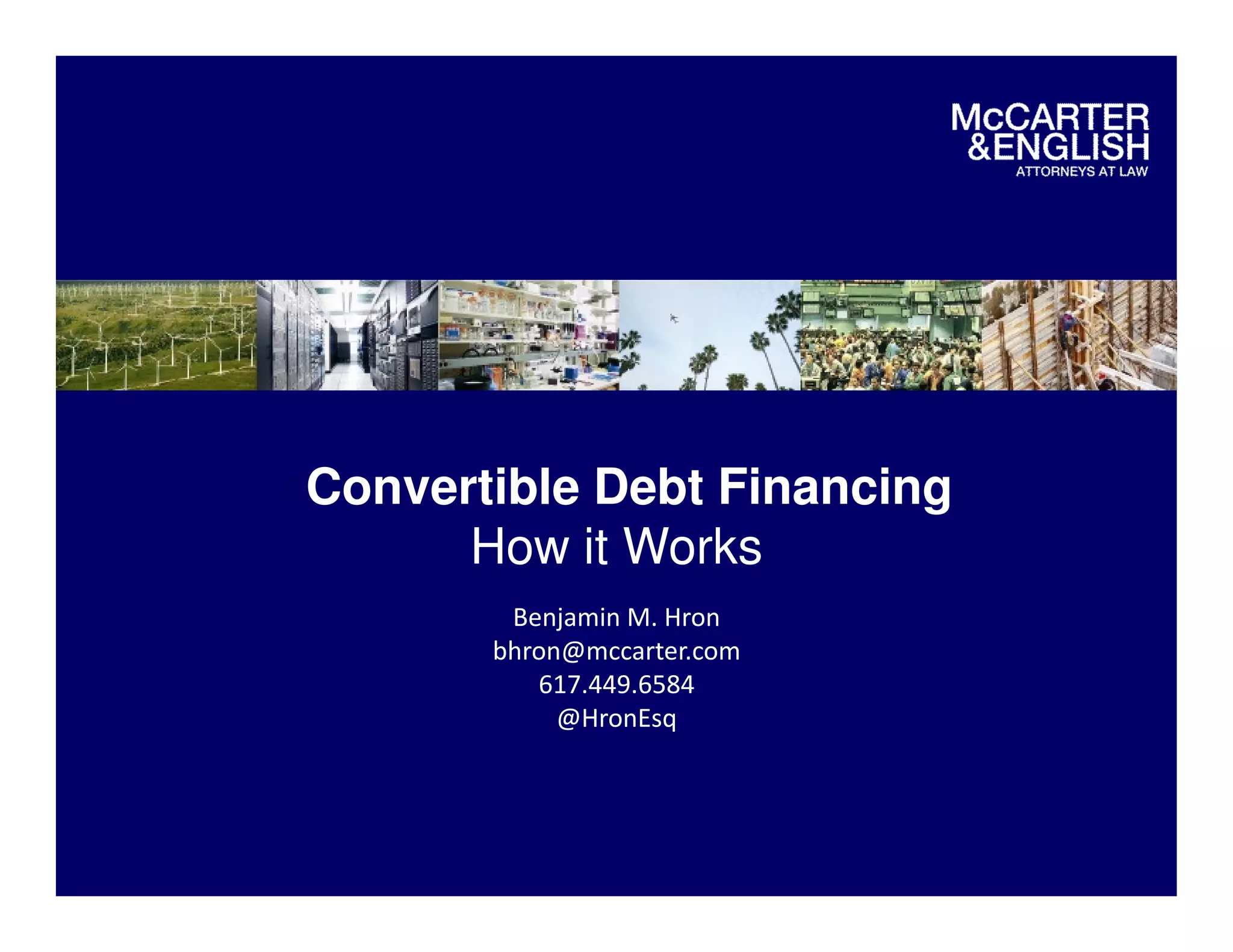 McCARTER
&ENGLISH
ATTORNEYS AT LAW

Convertible Debt Financing
How it Works

Benjamin M. Hron
bhron@mccarter.com
617.449.6584
@HronEsq